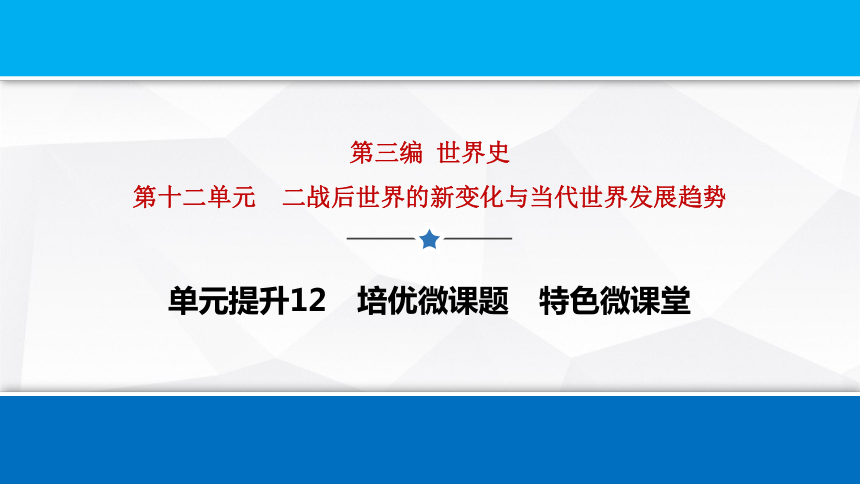 第三编 世界史

第十二单元 二战后世界的新变化与当代世界发展趋势

单元提升12 培优微课题 特色微课堂